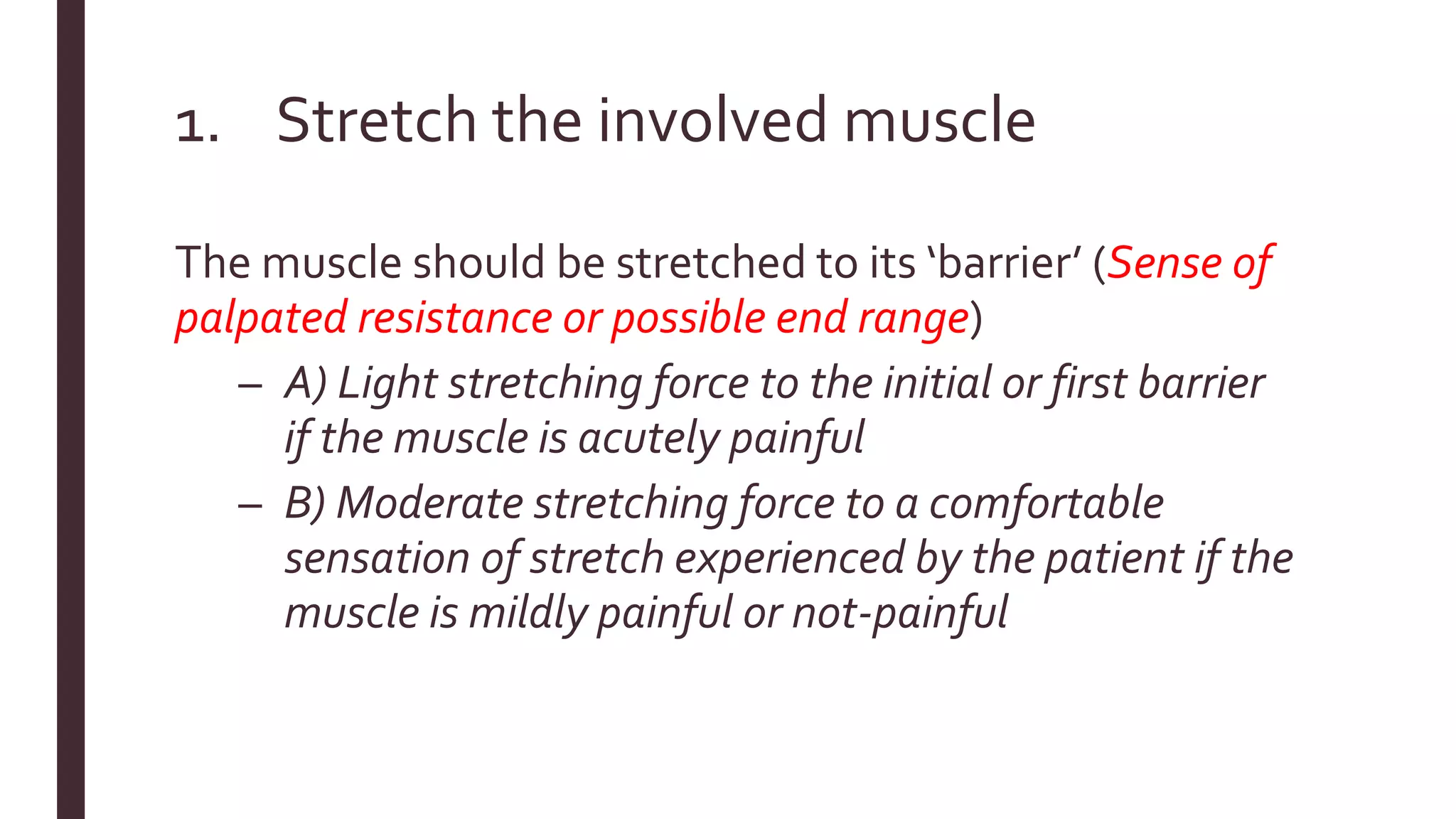 1. Stretch the involved muscle

The muscle should be stretched to its ‘barrier’ (Sense of palpated resistance or possible end range)

– A) Light stretching force to the initial or first barrier if the muscle is acutely painful

– B) Moderate stretching force to a comfortable sensation of stretch experienced by the patient if the muscle is mildly painful or not-painful